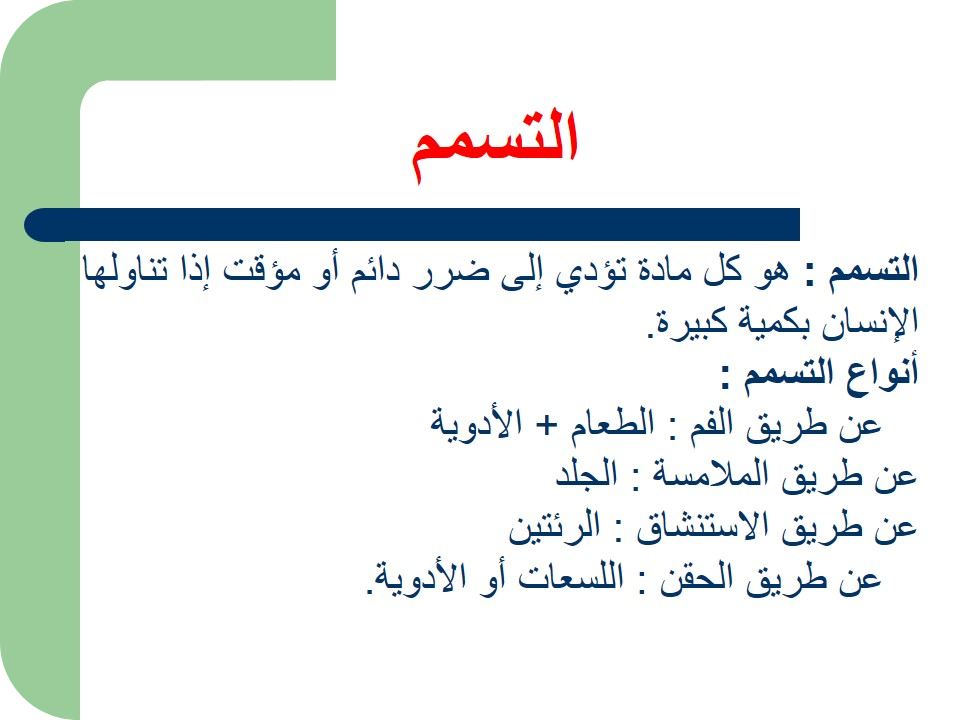 التسمم

التسمم : هو كل مادة تؤدي إلى ضرر دائم أو مؤقت إذا تناولها الإنسان بكمية كبيرة.

أنواع التسمم :

عن طريق الفم : الطعام + الأدوية

عن طريق الملامسة : الجلد

عن طريق الاستنشاق : الرئتين

عن طريق الحقن : اللسعات أو الأدوية.